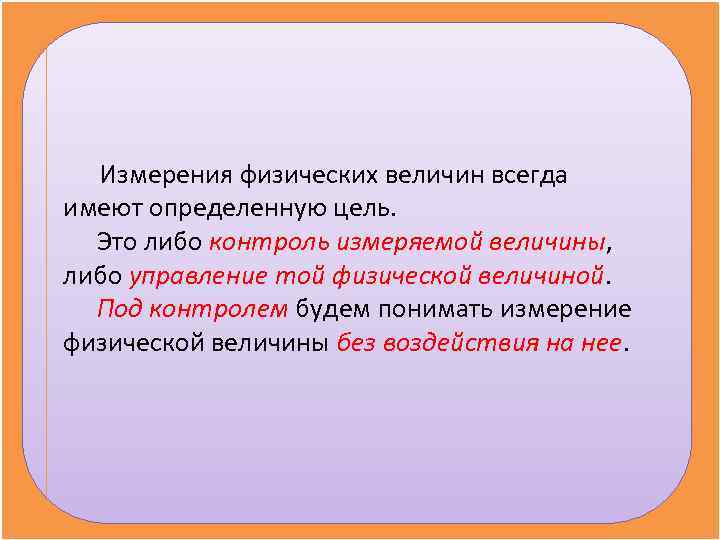 Измерения физических величин всегда имеют определенную цель.

Это либо контроль измеряемой величины, либо управление той физической величиной.

Под контролем будем понимать измерение физической величины без воздействия на нее.